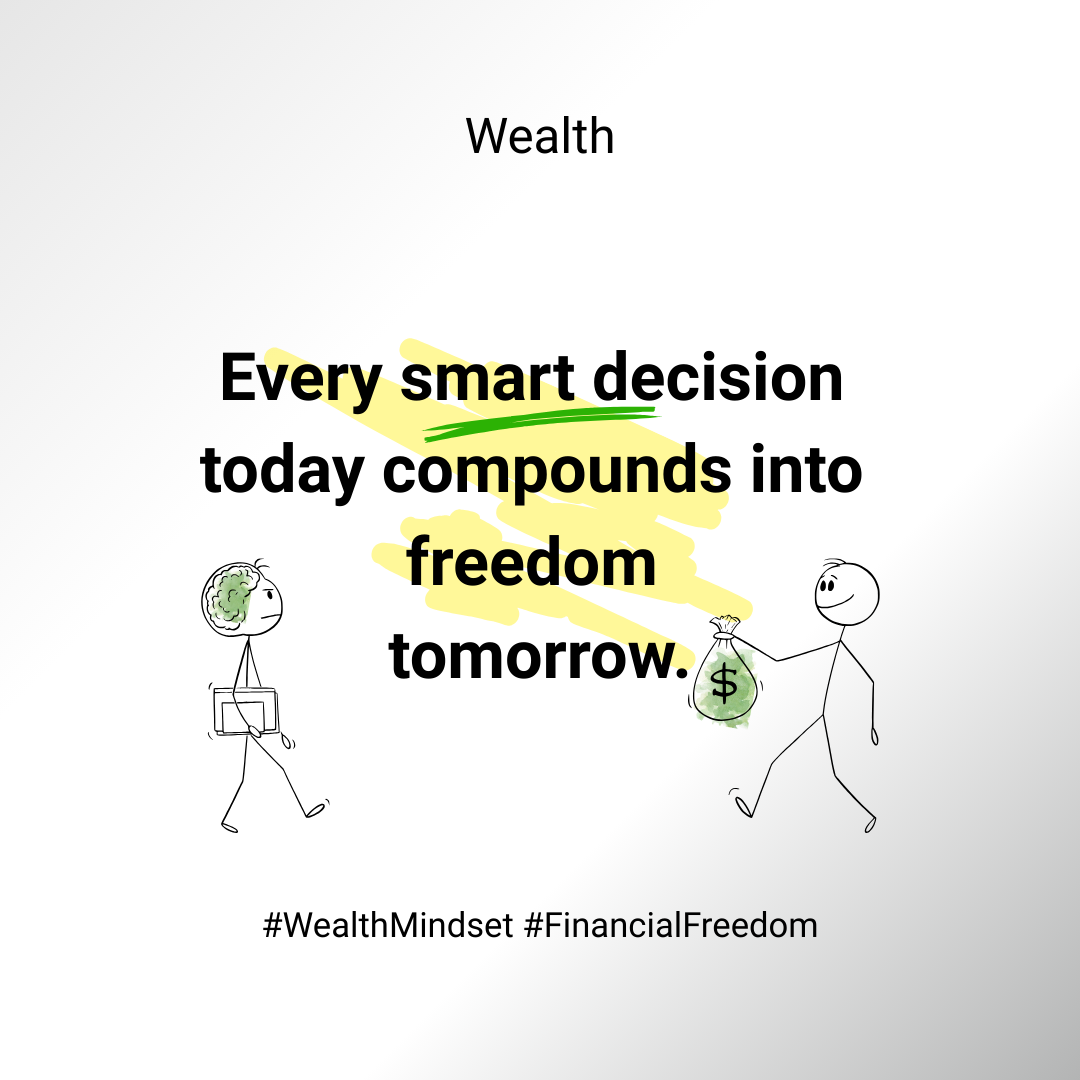 Wealth

Every smart decision today compounds into freedom tomorrow.

$

#WealthMindset #FinancialFreedom